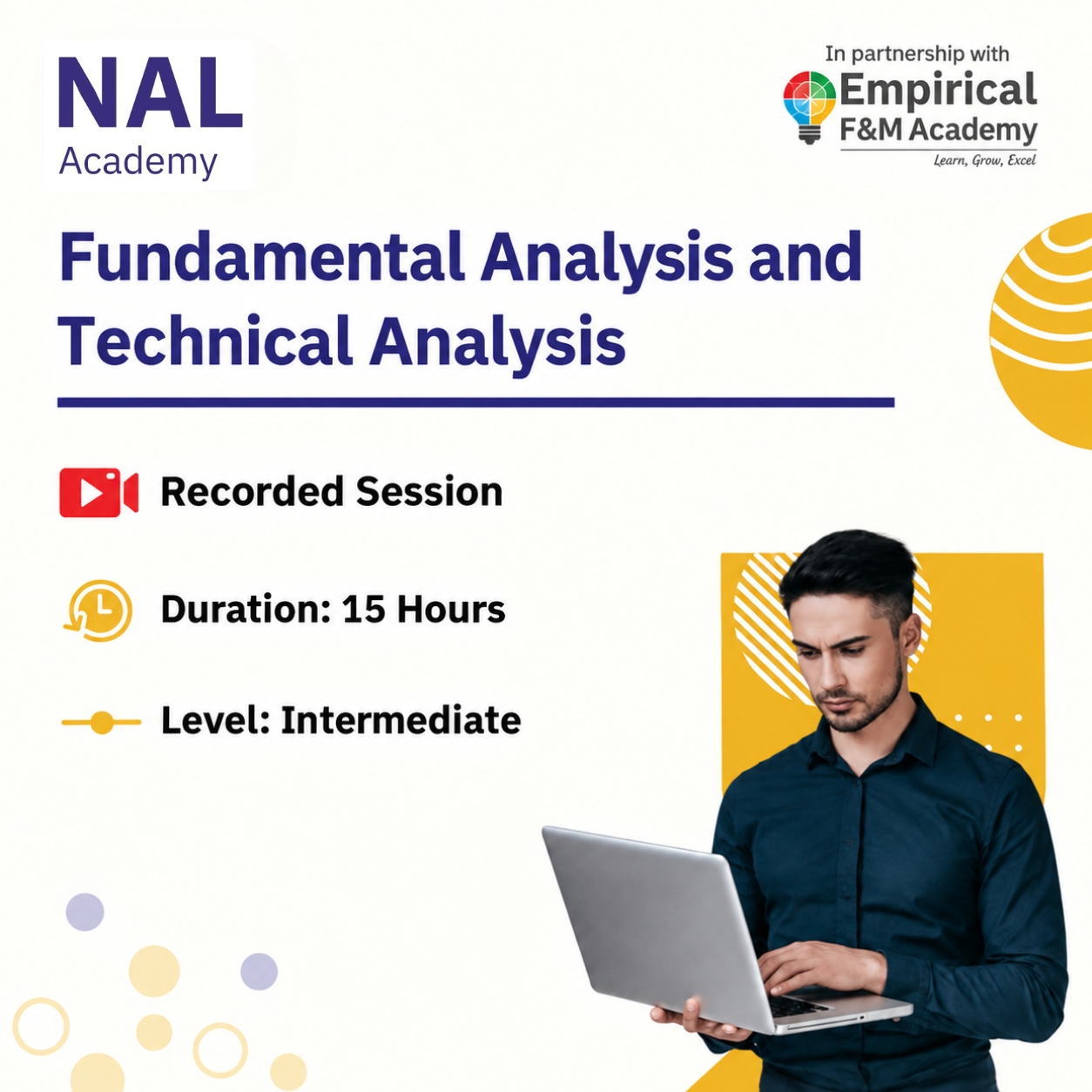 NAL
Academy

In partnership with
Empirical
F&M Academy
Learn, Grow, Excel

Fundamental Analysis and Technical Analysis

Recorded Session

Duration: 15 Hours

Level: Intermediate